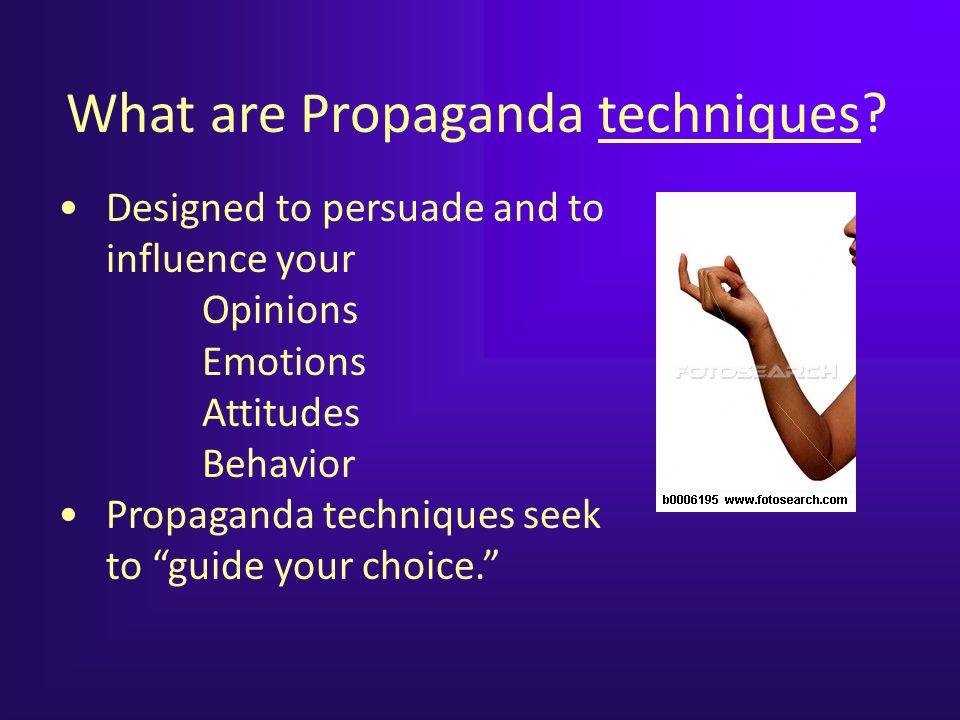 What are Propaganda techniques?

• Designed to persuade and to influence your
Opinions
Emotions
Attitudes
Behavior
• Propaganda techniques seek to “guide your choice.”

FOTOSEARCH
b0006195 www.fotosearch.com